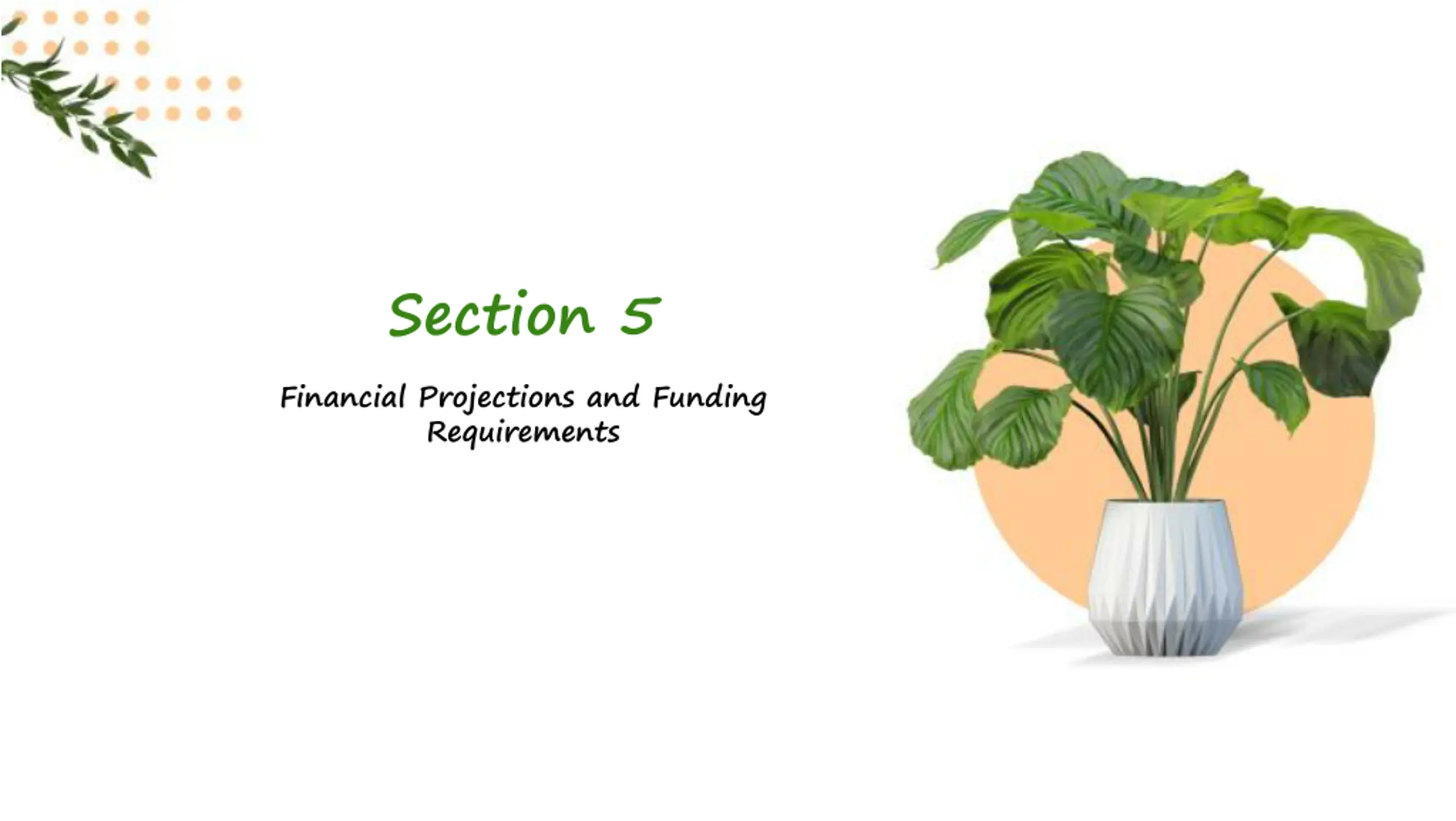 Section 5

Financial Projections and Funding Requirements